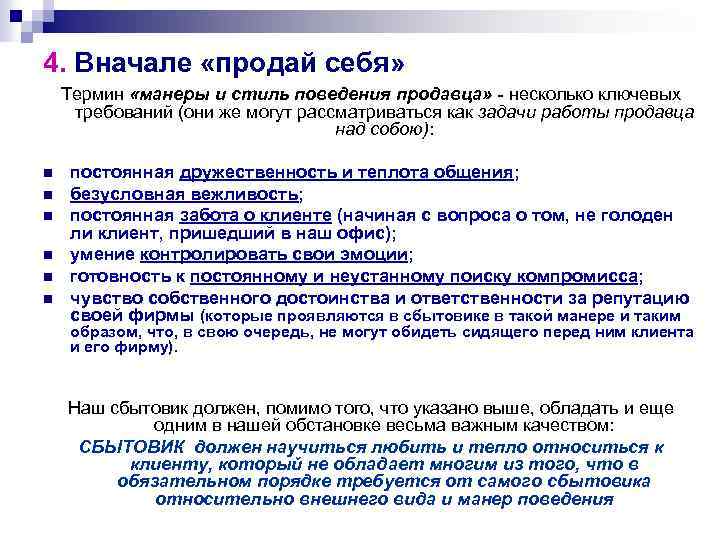 4. Вначале «продай себя»

Термин «манеры и стиль поведения продавца» - несколько ключевых требований (они же могут рассматриваться как задачи работы продавца над собою):

- постоянная дружественность и теплота общения;
- безусловная вежливость;
- постоянная забота о клиенте (начиная с вопроса о том, не голоден ли клиент, пришедший в наш офис);
- умение контролировать свои эмоции;
- готовность к постоянному и неустанному поиску компромисса;
- чувство собственного достоинства и ответственности за репутацию своей фирмы (которые проявляются в сбытовике в такой манере и таким образом, что, в свою очередь, не могут обидеть сидящего перед ним клиента и его фирму).

Наш сбытовик должен, помимо того, что указано выше, обладать и еще одним в нашей обстановке весьма важным качеством:

СБЫТОВИК должен научиться любить и тепло относиться к клиенту, который не обладает многим из того, что в обязательном порядке требуется от самого сбытовика относительно внешнего вида и манер поведения